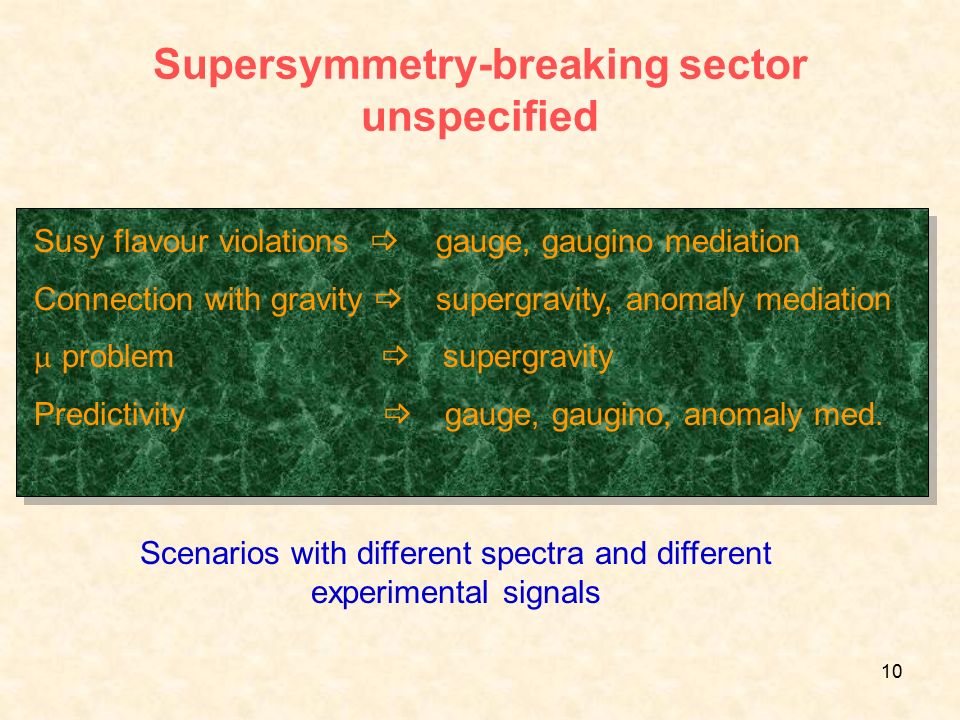 Supersymmetry-breaking sector unspecified

Susy flavour violations ⇨ gauge, gaugino mediation
Connection with gravity ⇨ supergravity, anomaly mediation
$\mu$ problem ⇨ supergravity
Predictivity ⇨ gauge, gaugino, anomaly med.

Scenarios with different spectra and different experimental signals

10